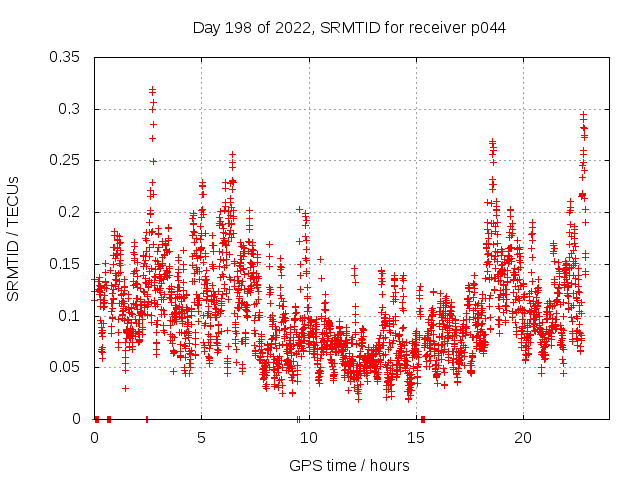 Day 198 of 2022, SRMTID for receiver p044

SRMTID / TECUs

0.35
0.3
0.25
0.2
0.15
0.1
0.05
0

0
5
10
15
20

GPS time / hours